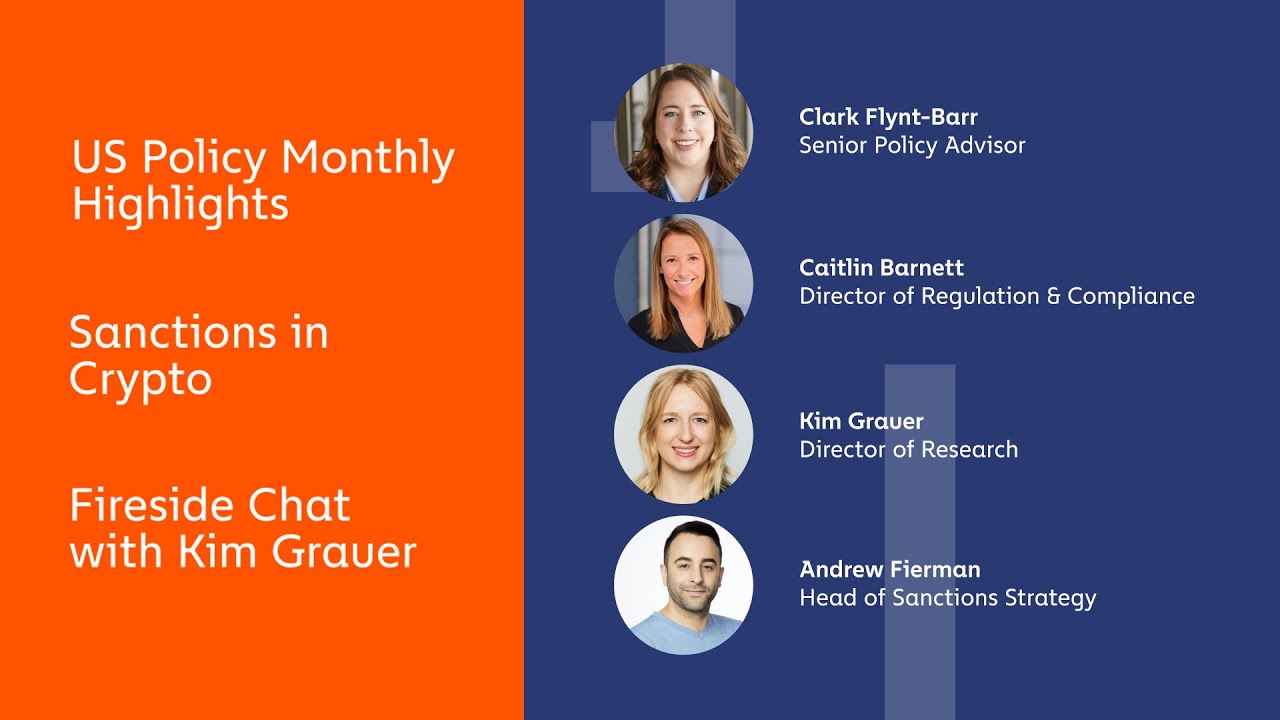 US Policy Monthly Highlights

Sanctions in Crypto

Fireside Chat with Kim Grauer

Clark Flynt-Barr
Senior Policy Advisor

Caitlin Barnett
Director of Regulation & Compliance

Kim Grauer
Director of Research

Andrew Fierman
Head of Sanctions Strategy